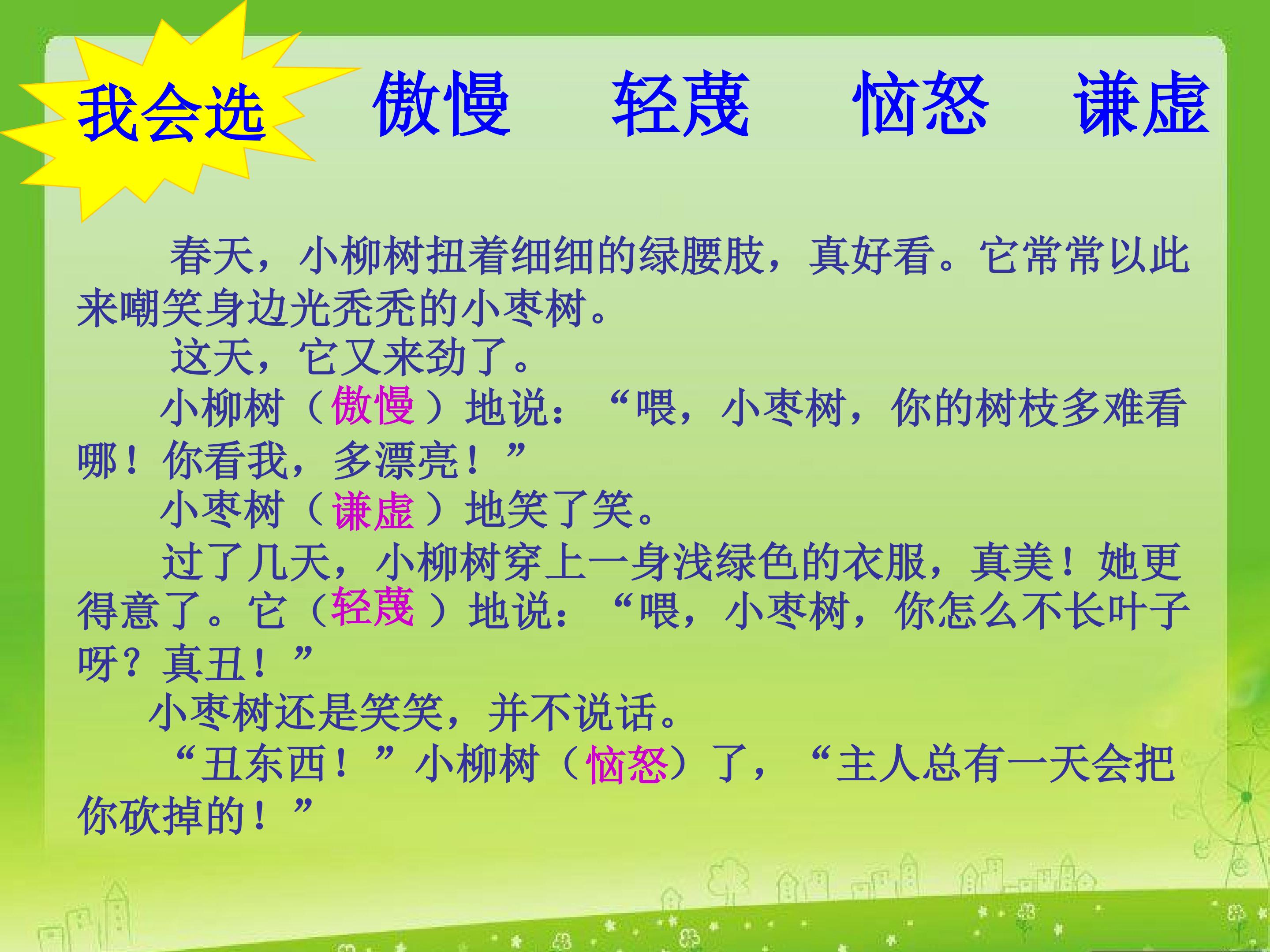 我会选

傲慢 轻蔑 恼怒 谦虚

春天，小柳树扭着细细的绿腰肢，真好看。它常常以此来嘲笑身边光秃秃的小枣树。

这天，它又来劲了。

小柳树（傲慢）地说：“喂，小枣树，你的树枝多难看哪！你看我，多漂亮！”

小枣树（谦虚）地笑了笑。

过了几天，小柳树穿上一身浅绿色的衣服，真美！她更得意了。它（轻蔑）地说：“喂，小枣树，你怎么不长叶子呀？真丑！”

小枣树还是笑笑，并不说话。

“丑东西！”小柳树（恼怒）了，“主人总有一天会把你砍掉的！”